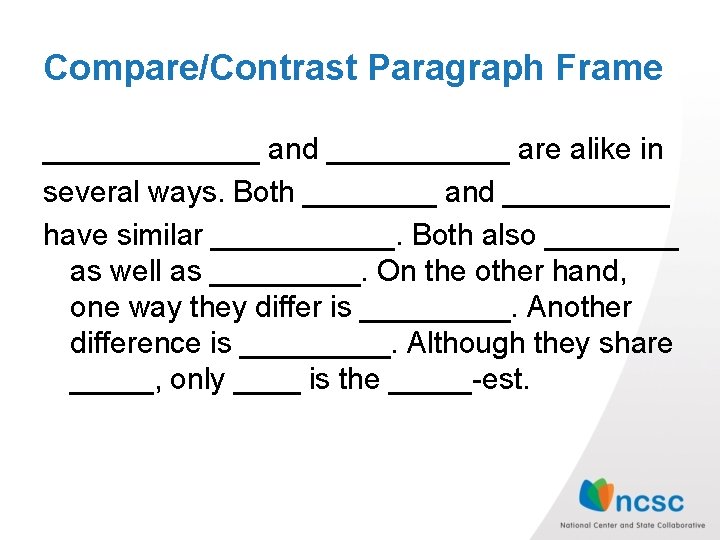 Compare/Contrast Paragraph Frame

_____________ and ___________ are alike in several ways. Both ________ and __________ have similar ___________. Both also ________ as well as _________. On the other hand, one way they differ is _________. Another difference is _________. Although they share _____, only ____ is the _____-est.

ncsc
National Center and State Collaborative